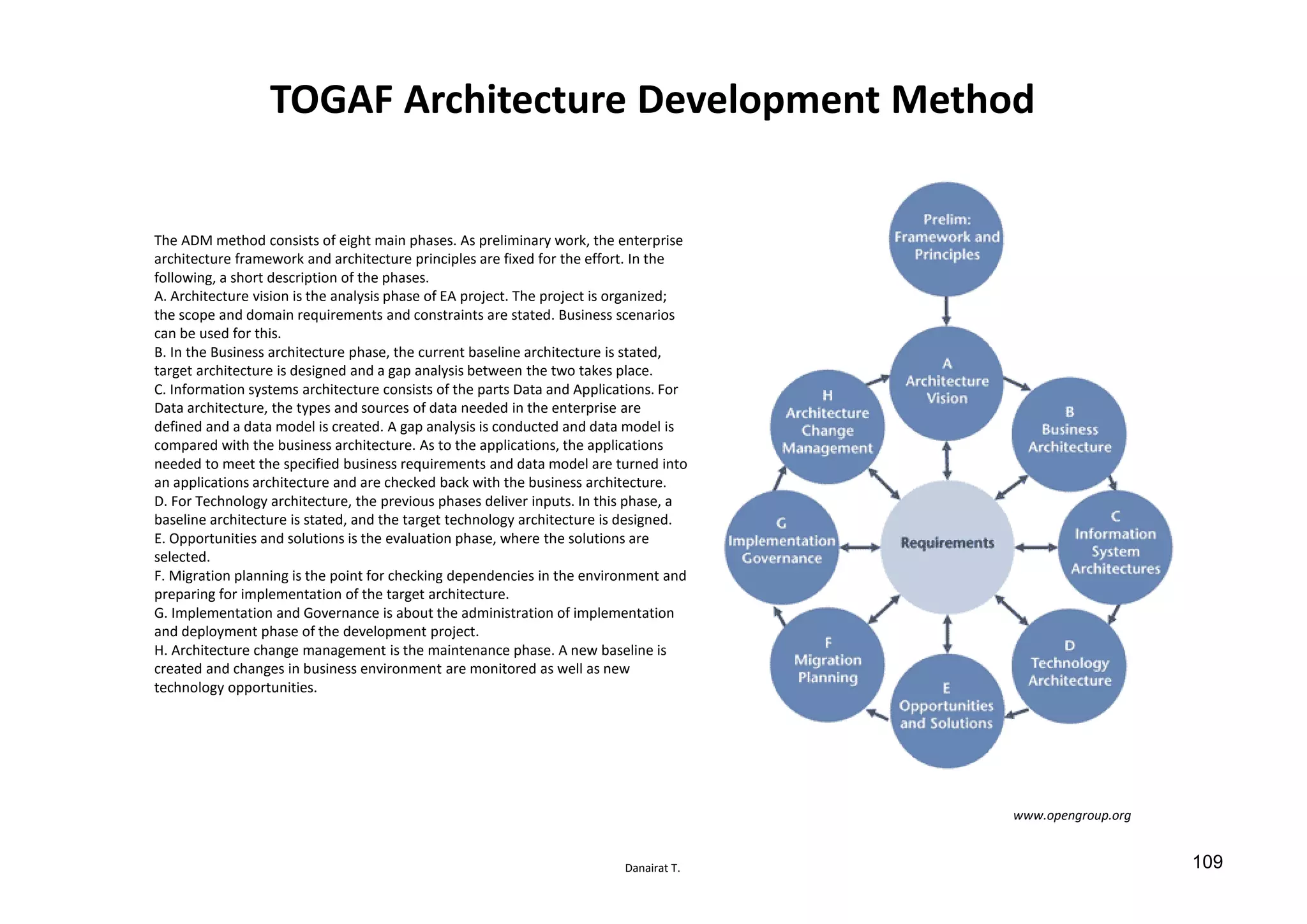 TOGAF Architecture Development Method

The ADM method consists of eight main phases. As preliminary work, the enterprise architecture framework and architecture principles are fixed for the effort. In the following, a short description of the phases.
A. Architecture vision is the analysis phase of EA project. The project is organized; the scope and domain requirements and constraints are stated. Business scenarios can be used for this.
B. In the Business architecture phase, the current baseline architecture is stated, target architecture is designed and a gap analysis between the two takes place.
C. Information systems architecture consists of the parts Data and Applications. For Data architecture, the types and sources of data needed in the enterprise are defined and a data model is created. A gap analysis is conducted and data model is compared with the business architecture. As to the applications, the applications needed to meet the specified business requirements and data model are turned into an applications architecture and are checked back with the business architecture.
D. For Technology architecture, the previous phases deliver inputs. In this phase, a baseline architecture is stated, and the target technology architecture is designed.
E. Opportunities and solutions is the evaluation phase, where the solutions are selected.
F. Migration planning is the point for checking dependencies in the environment and preparing for implementation of the target architecture.
G. Implementation and Governance is about the administration of implementation and deployment phase of the development project.
H. Architecture change management is the maintenance phase. A new baseline is created and changes in business environment are monitored as well as new technology opportunities.

Prelim: Framework and Principles

A Architecture Vision

B Business Architecture

C Information System Architectures

D Technology Architecture

E Opportunities and Solutions

F Migration Planning

G Implementation Governance

H Architecture Change Management

Requirements

www.opengroup.org

Danairat T.

109